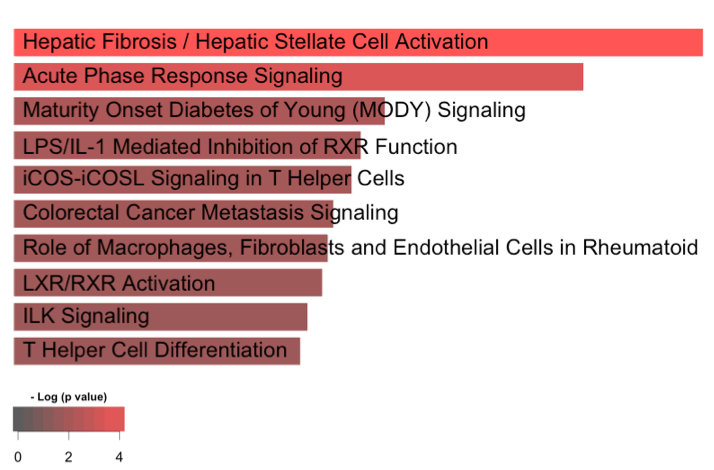 Hepatic Fibrosis / Hepatic Stellate Cell Activation
Acute Phase Response Signaling
Maturity Onset Diabetes of Young (MODY) Signaling
LPS/IL-1 Mediated Inhibition of RXR Function
iCOS-iCOSL Signaling in T Helper Cells
Colorectal Cancer Metastasis Signaling
Role of Macrophages, Fibroblasts and Endothelial Cells in Rheumatoid
LXR/RXR Activation
ILK Signaling
T Helper Cell Differentiation

- Log (p value)

0 2 4